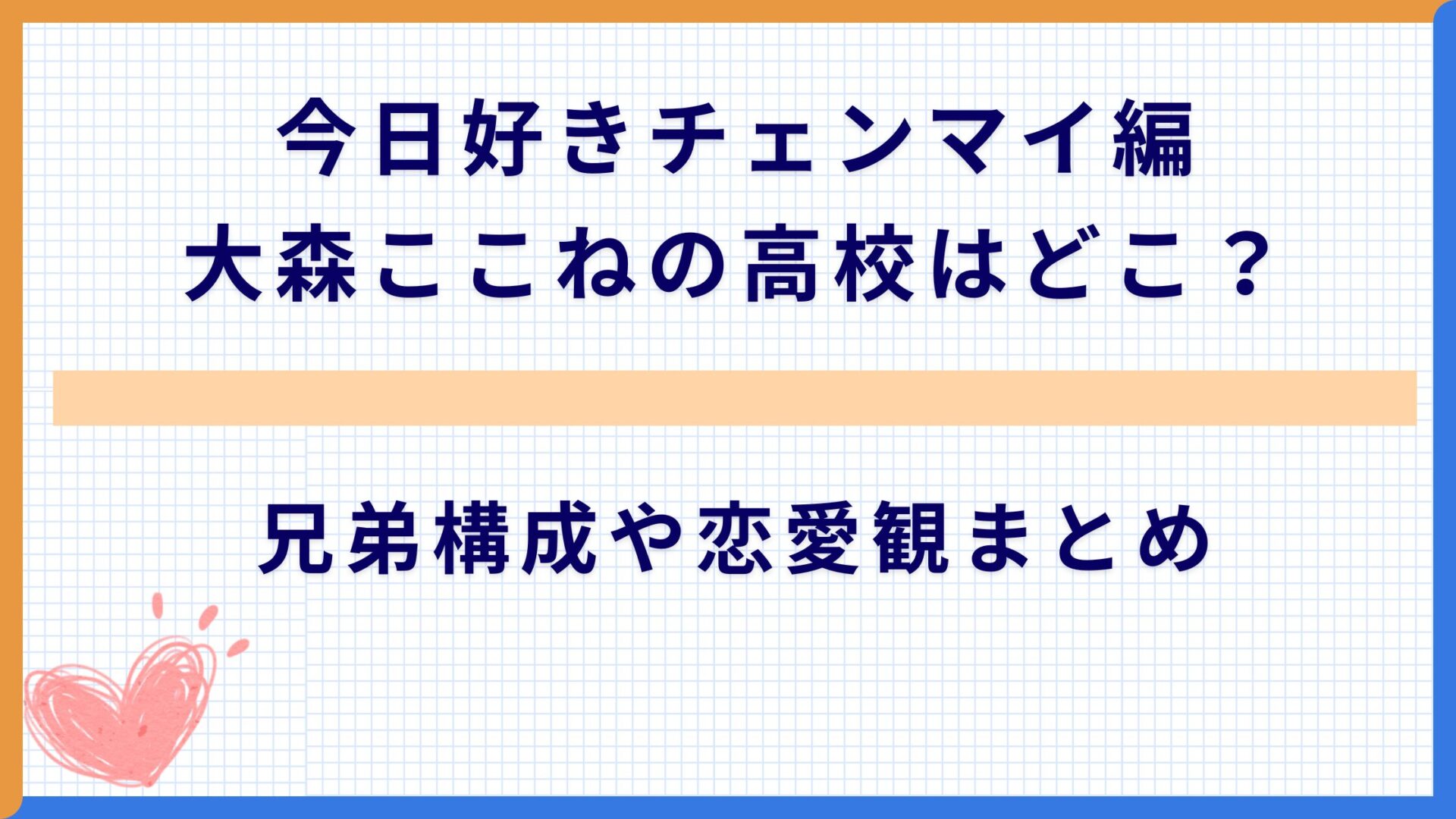 今日好きチェンマイ編
大森ここねの高校はどこ？

兄弟構成や恋愛観まとめ